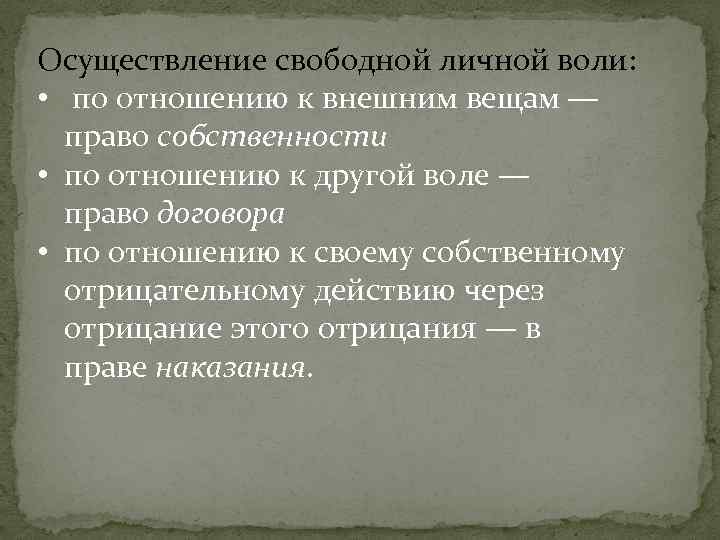 Осуществление свободной личной воли:
• по отношению к внешним вещам — право собственности
• по отношению к другой воле — право договора
• по отношению к своему собственному отрицательному действию через отрицание этого отрицания — в праве наказания.